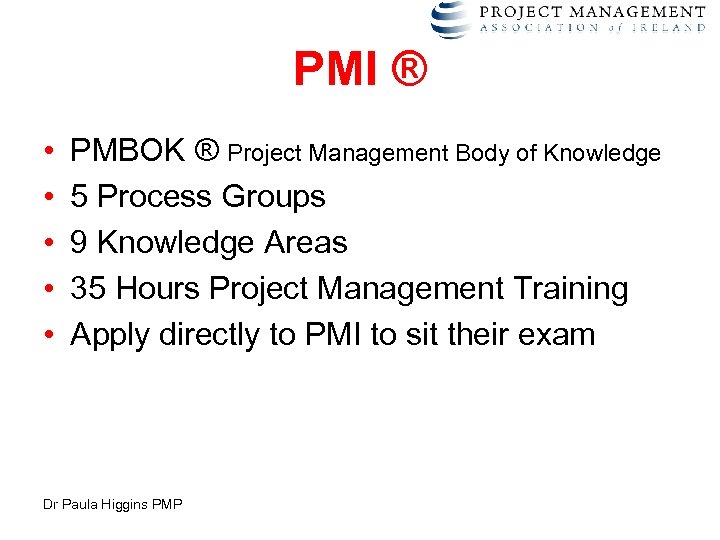 PROJECT MANAGEMENT
ASSOCIATION of IRELAND

PMI ®

• PMBOK ® Project Management Body of Knowledge
• 5 Process Groups
• 9 Knowledge Areas
• 35 Hours Project Management Training
• Apply directly to PMI to sit their exam

Dr Paula Higgins PMP